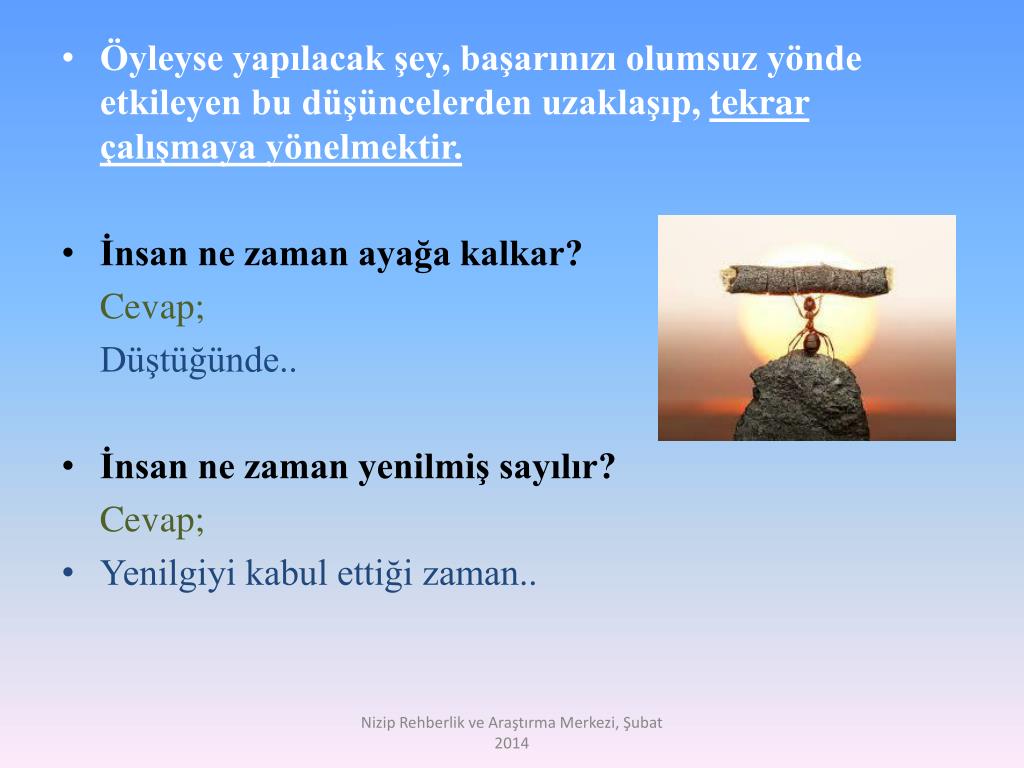 • Öyleyse yapılacak şey, başarınızı olumsuz yönde etkileyen bu düşüncelerden uzaklaşıp, tekrar çalışmaya yönelmektir.

• İnsan ne zaman ayağa kalkar?
Cevap;
Düştüğünde..

• İnsan ne zaman yenilmiş sayılır?
Cevap;
• Yenilgiyi kabul ettiği zaman..

Nizip Rehberlik ve Araştırma Merkezi, Şubat 2014